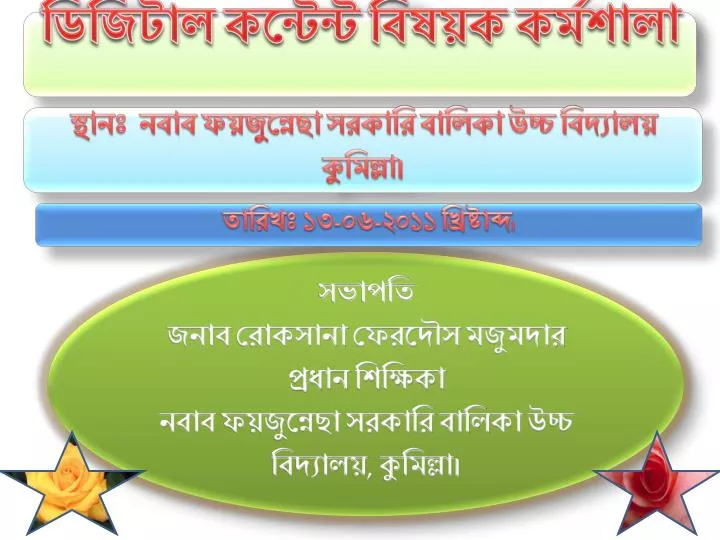 ডিজিটাল কন্টেন্ট বিষয়ক কর্মশালা

স্থানঃ নবাব ফয়জুন্নেছা সরকারি বালিকা উচ্চ বিদ্যালয় কুমিল্লা।

তারিখঃ ১৩-০৬-২০১১ খ্রিষ্টাব্দ।

সভাপতি
জনাব রোকসানা ফেরদৌস মজুমদার
প্রধান শিক্ষিকা
নবাব ফয়জুন্নেছা সরকারি বালিকা উচ্চ বিদ্যালয়, কুমিল্লা।